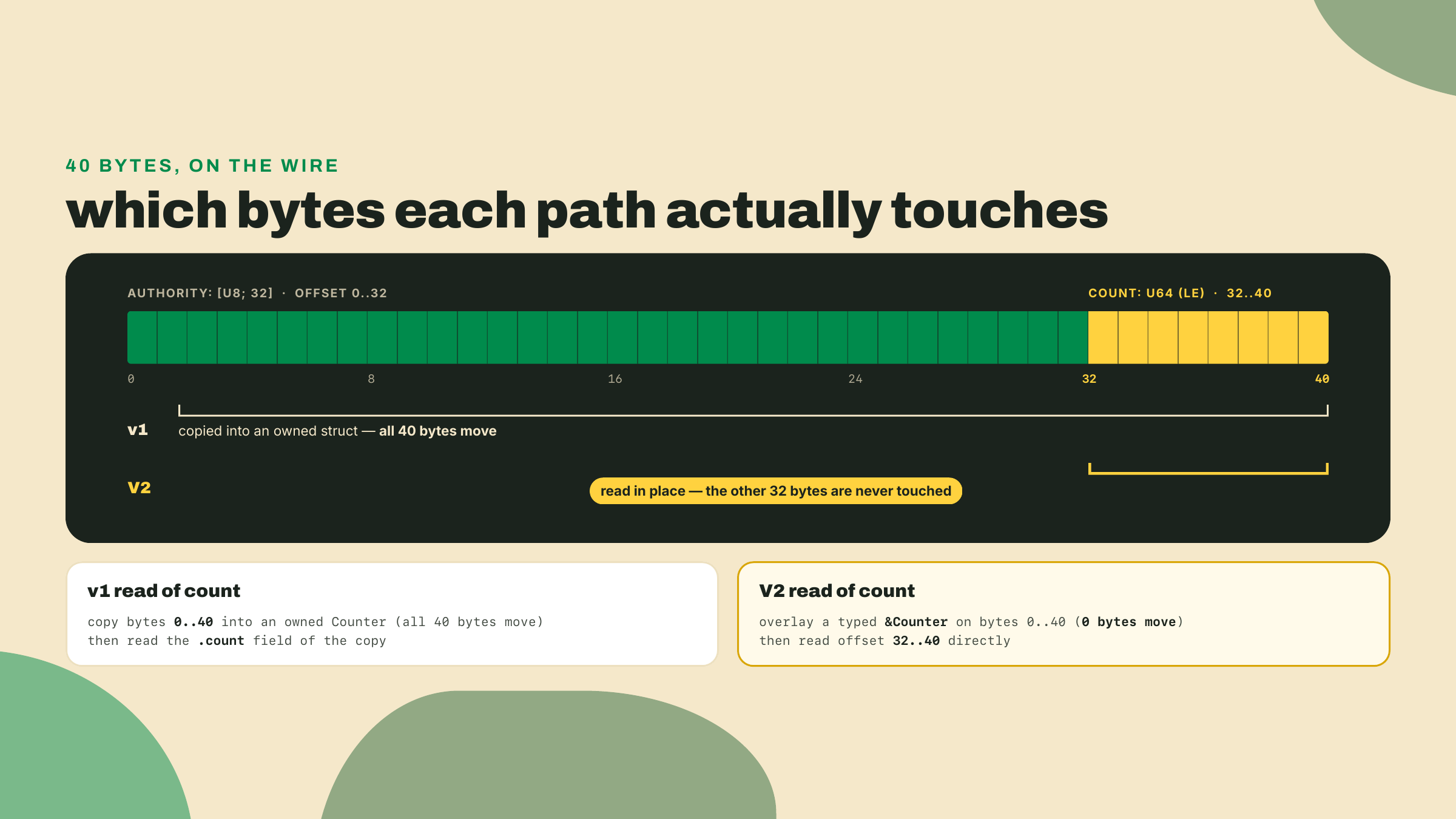 40 BYTES, ON THE WIRE

which bytes each path actually touches

AUTHORITY: [U8; 32] · OFFSET 0..32

COUNT: U64 (LE) · 32..40

0 8 16 24 32 40

v1

copied into an owned struct — all 40 bytes move

V2

read in place — the other 32 bytes are never touched

v1 read of count

copy bytes 0..40 into an owned Counter (all 40 bytes move)
then read the .count field of the copy

V2 read of count

overlay a typed &Counter on bytes 0..40 (0 bytes move)
then read offset 32..40 directly